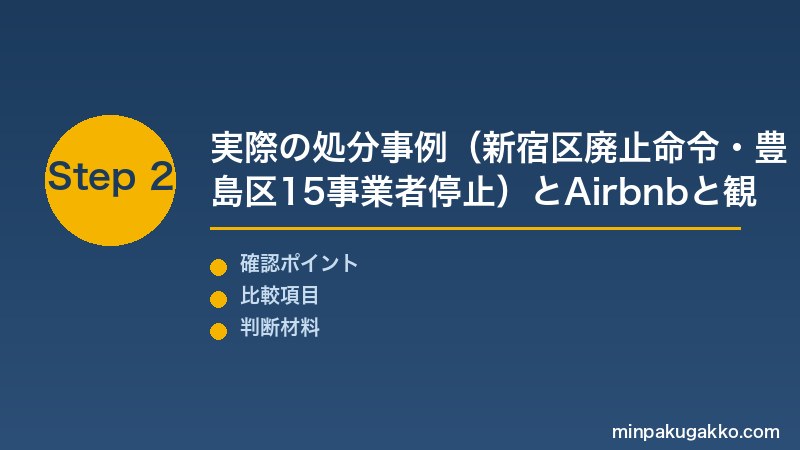 Step 2

実際の処分事例（新宿区廃止命令・豊島区15事業者停止）とAirbnbと観

確認ポイント
比較項目
判断材料

minpakugakko.com